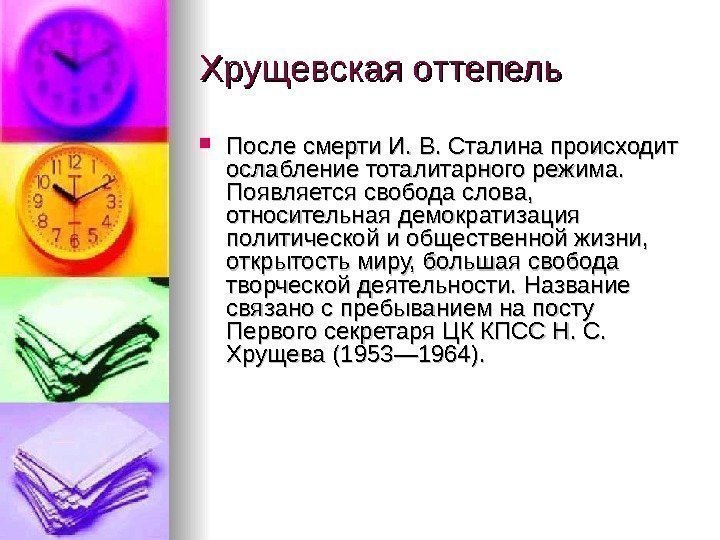 Хрущевская оттепель

После смерти И. В. Сталина происходит ослабление тоталитарного режима. Появляется свобода слова, относительная демократизация политической и общественной жизни, открытость миру, большая свобода творческой деятельности. Название связано с пребыванием на посту Первого секретаря ЦК КПСС Н. С. Хрущева (1953—1964).